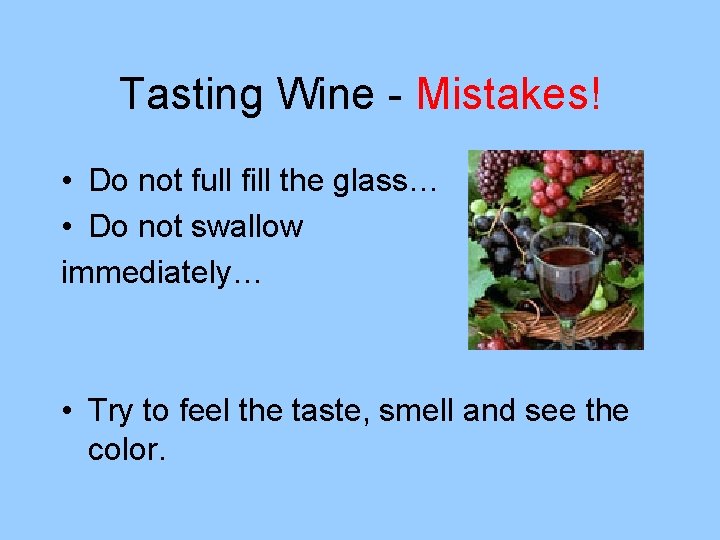 Tasting Wine - Mistakes!

• Do not full fill the glass…
• Do not swallow immediately…

• Try to feel the taste, smell and see the color.